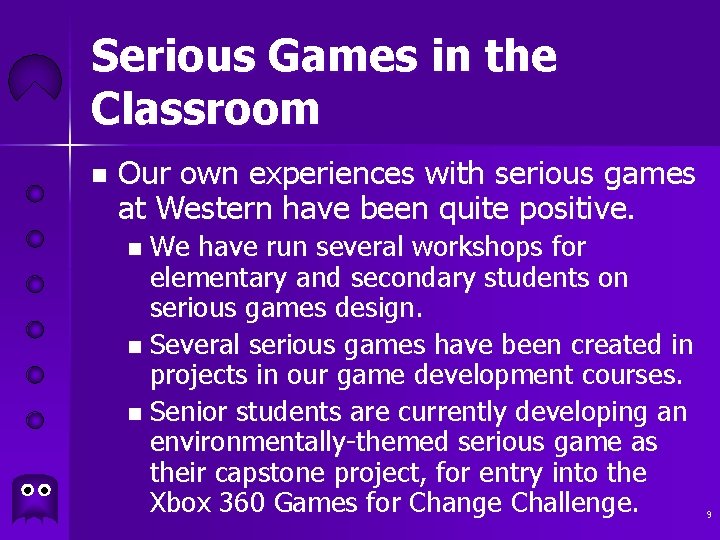 Serious Games in the Classroom

- Our own experiences with serious games at Western have been quite positive.
  - We have run several workshops for elementary and secondary students on serious games design.
  - Several serious games have been created in projects in our game development courses.
  - Senior students are currently developing an environmentally-themed serious game as their capstone project, for entry into the Xbox 360 Games for Change Challenge.

9